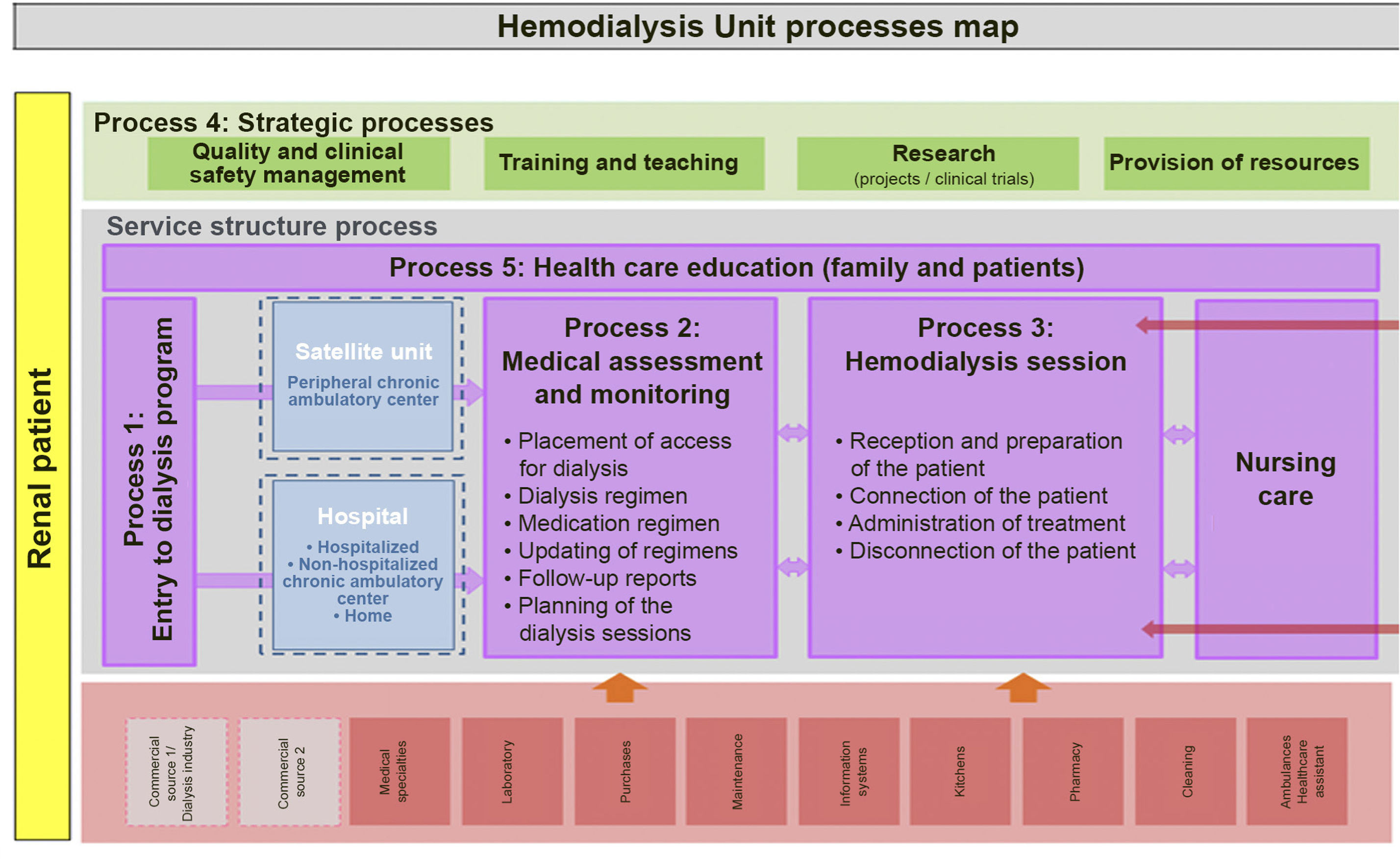 Hemodialysis Unit processes map

Renal patient

Process 4: Strategic processes

Quality and clinical safety management

Training and teaching

Research
(projects / clinical trials)

Provision of resources

Service structure process

Process 5: Health care education (family and patients)

Process 1: Entry to dialysis program

Satellite unit
Peripheral chronic ambulatory center

Hospital
• Hospitalized
• Non-hospitalized chronic ambulatory center
• Home

Process 2:
Medical assessment and monitoring

• Placement of access for dialysis
• Dialysis regimen
• Medication regimen
• Updating of regimens
• Follow-up reports
• Planning of the dialysis sessions

Process 3:
Hemodialysis session

• Reception and preparation of the patient
• Connection of the patient
• Administration of treatment
• Disconnection of the patient

Nursing care

Commercial source 1/ Dialysis industry

Commercial source 2

Medical specialties

Laboratory

Purchases

Maintenance

Information systems

Kitchens

Pharmacy

Cleaning

Ambulances Healthcare assistant